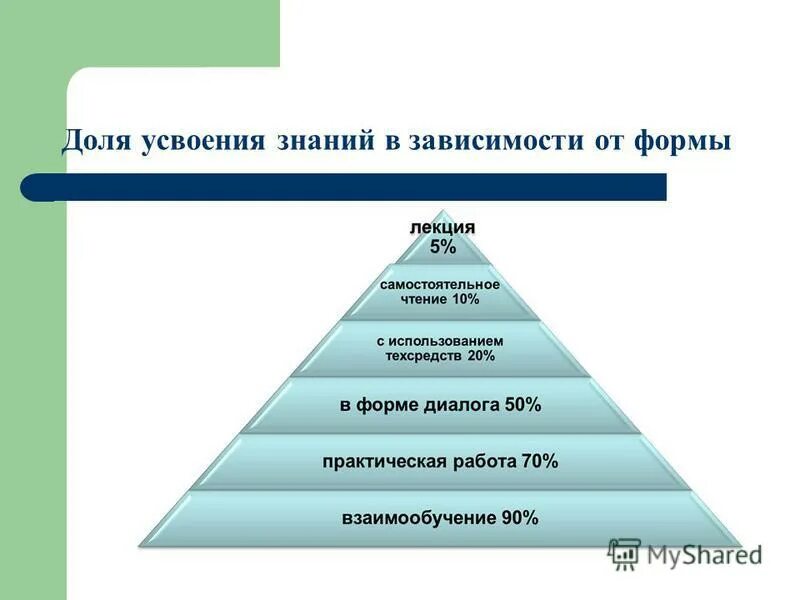 Доля усвоения знаний в зависимости от формы

лекция 5%

самостоятельное чтение 10%

с использованием техсредств 20%

в форме диалога 50%

практическая работа 70%

взаимообучение 90%

MyShared